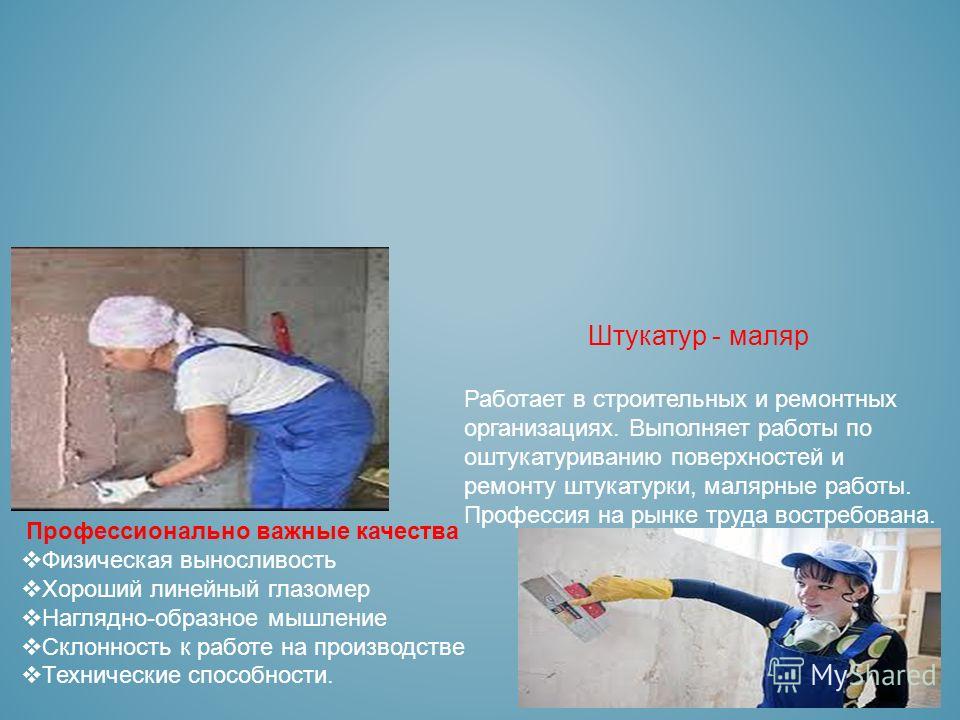 Штукатур - маляр

Работает в строительных и ремонтных организациях. Выполняет работы по оштукатуриванию поверхностей и ремонту штукатурки, малярные работы. Профессия на рынке труда востребована.

Профессионально важные качества
❖Физическая выносливость
❖Хороший линейный глазомер
❖Наглядно-образное мышление
❖Склонность к работе на производстве
❖Технические способности.

MyShared